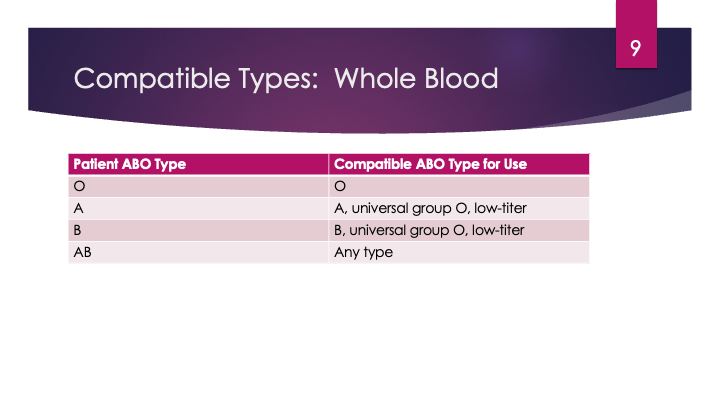 9

Compatible Types: Whole Blood

| Patient ABO Type | Compatible ABO Type for Use |
|---|---|
| O | O |
| A | A, universal group O, low-titer |
| B | B, universal group O, low-titer |
| AB | Any type |